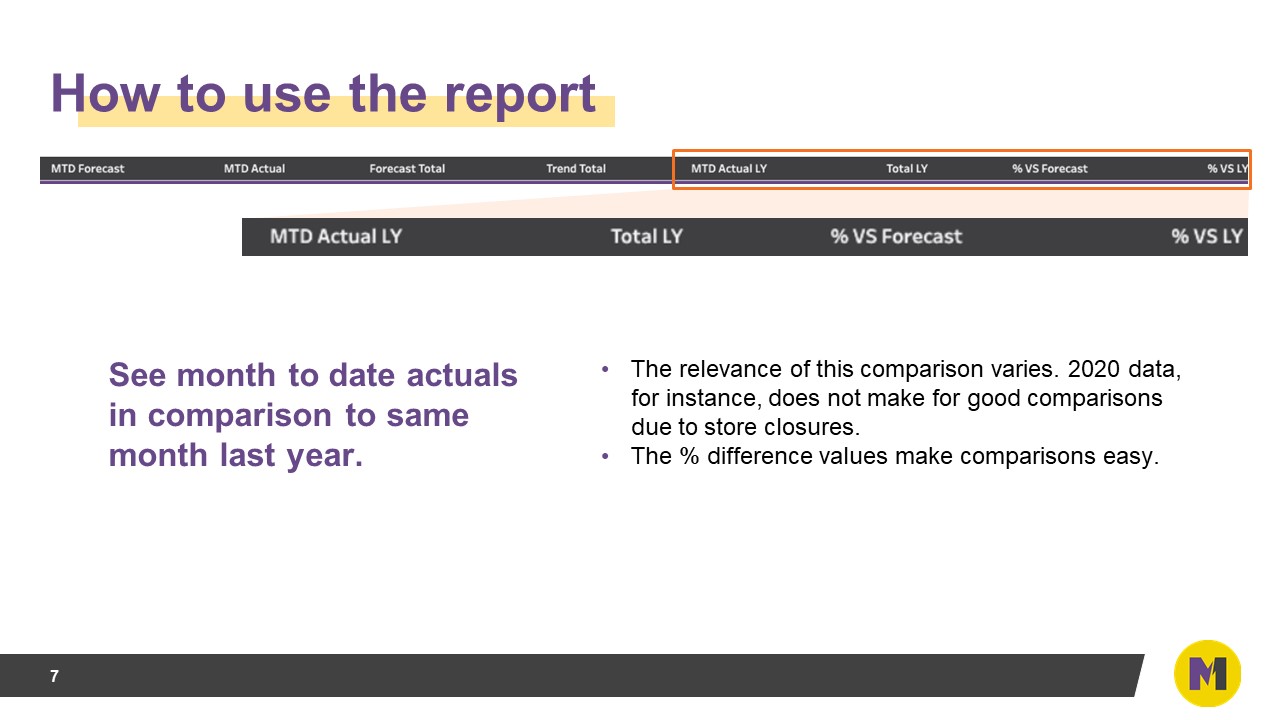 How to use the report

MTD Forecast MTD Actual Forecast Total Trend Total MTD Actual LY Total LY % VS Forecast % VS LY

MTD Actual LY Total LY % VS Forecast % VS LY

See month to date actuals in comparison to same month last year.

• The relevance of this comparison varies. 2020 data, for instance, does not make for good comparisons due to store closures.
• The % difference values make comparisons easy.

7

M